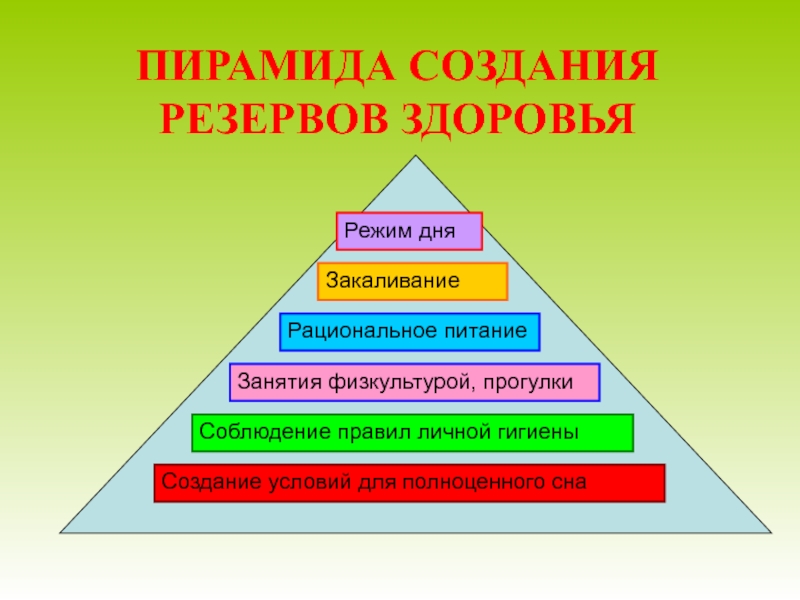 ПИРАМИДА СОЗДАНИЯ РЕЗЕРВОВ ЗДОРОВЬЯ

Режим дня

Закаливание

Рациональное питание

Занятия физкультурой, прогулки

Соблюдение правил личной гигиены

Создание условий для полноценного сна